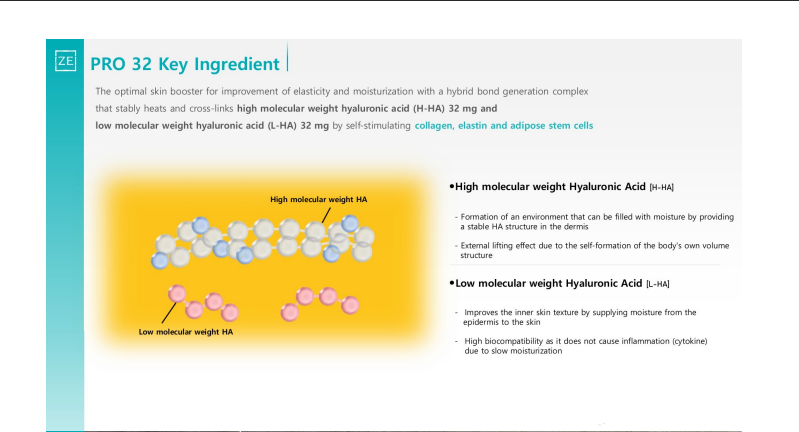 ZE

PRO 32 Key Ingredient

The optimal skin booster for improvement of elasticity and moisturization with a hybrid bond generation complex that stably heats and cross-links high molecular weight hyaluronic acid (H-HA) 32 mg and low molecular weight hyaluronic acid (L-HA) 32 mg by self-stimulating collagen, elastin and adipose stem cells

High molecular weight HA

Low molecular weight HA

•High molecular weight Hyaluronic Acid [H-HA]

- Formation of an environment that can be filled with moisture by providing a stable HA structure in the dermis

- External lifting effect due to the self-formation of the body's own volume structure

•Low molecular weight Hyaluronic Acid [L-HA]

- Improves the inner skin texture by supplying moisture from the epidermis to the skin

- High biocompatibility as it does not cause inflammation (cytokine) due to slow moisturization